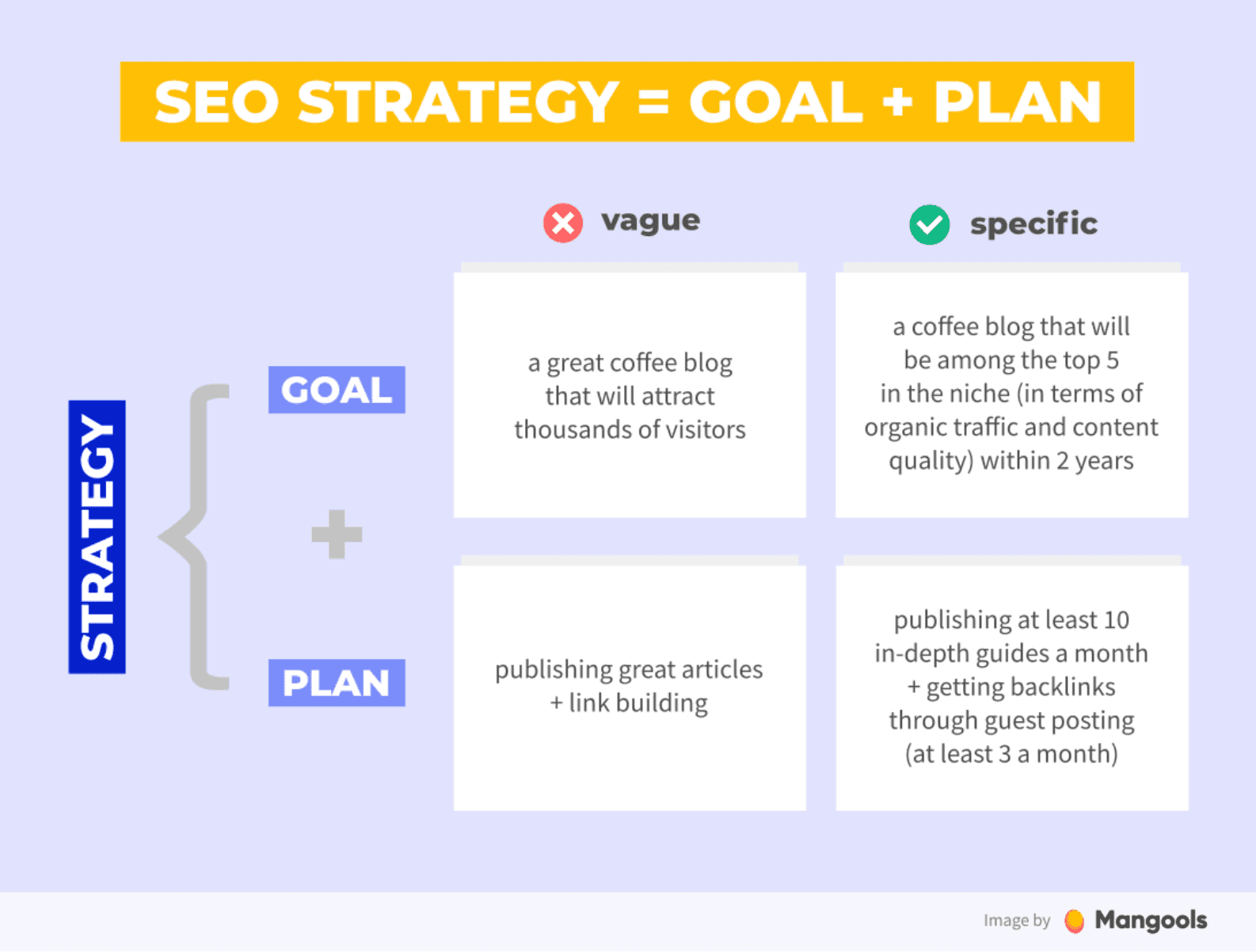 SEO STRATEGY = GOAL + PLAN

STRATEGY

| | vague | specific |
|---|---|---|
| GOAL | a great coffee blog that will attract thousands of visitors | a coffee blog that will be among the top 5 in the niche (in terms of organic traffic and content quality) within 2 years |
| + | | |
| PLAN | publishing great articles + link building | publishing at least 10 in-depth guides a month + getting backlinks through guest posting (at least 3 a month) |

Image by Mangools